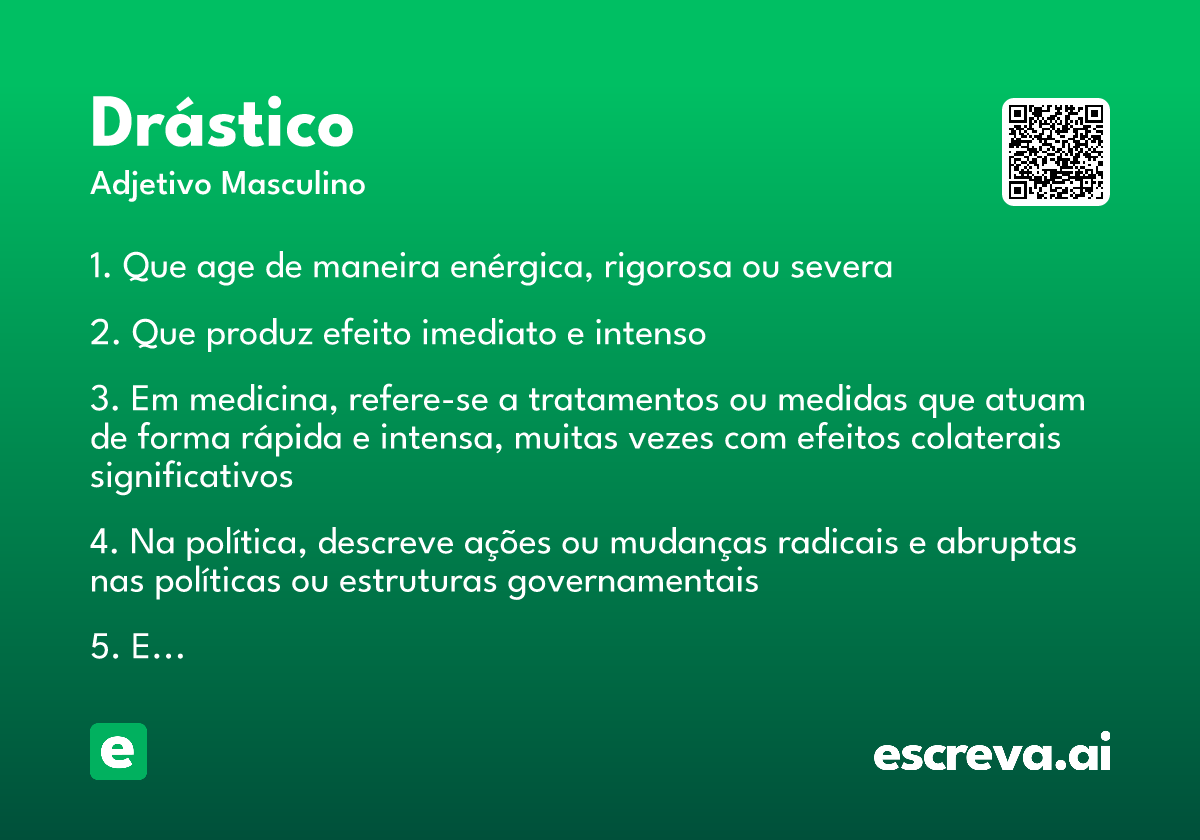 Drástico
Adjetivo Masculino

1. Que age de maneira enérgica, rigorosa ou severa

2. Que produz efeito imediato e intenso

3. Em medicina, refere-se a tratamentos ou medidas que atuam de forma rápida e intensa, muitas vezes com efeitos colaterais significativos

4. Na política, descreve ações ou mudanças radicais e abruptas nas políticas ou estruturas governamentais

5. E…

e

escreva.ai